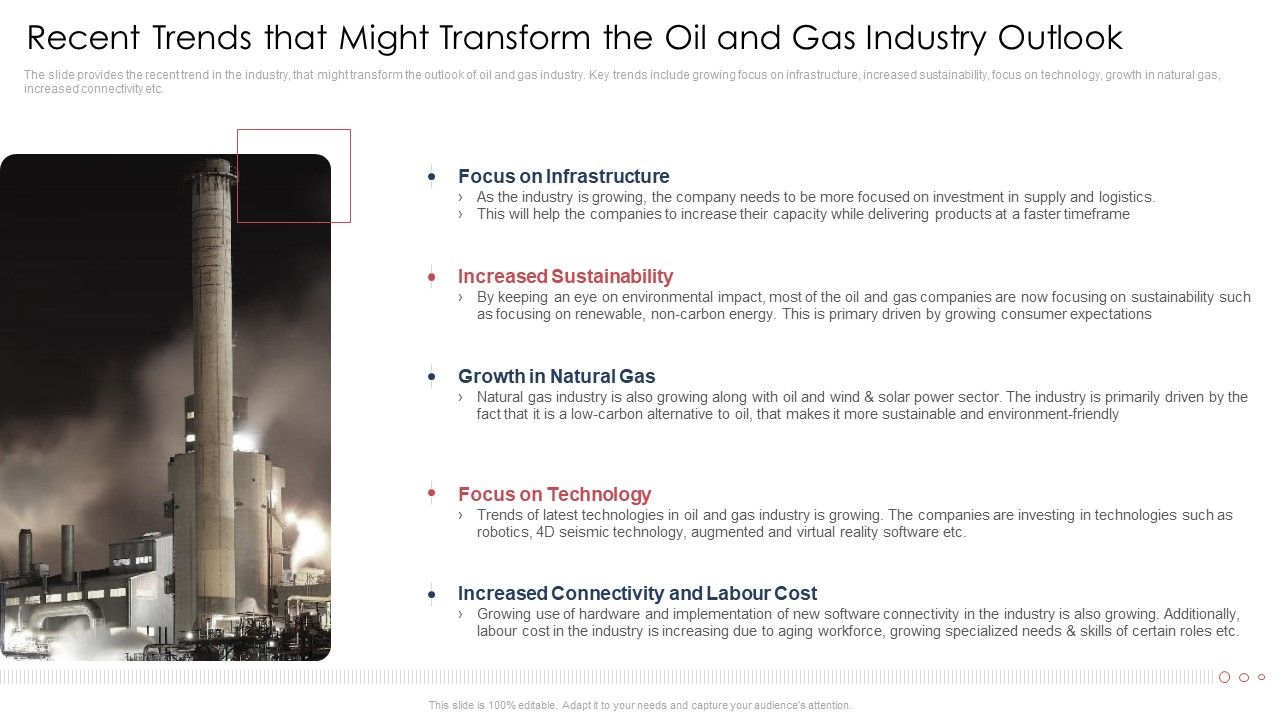 Recent Trends that Might Transform the Oil and Gas Industry Outlook

The slide provides the recent trend in the industry, that might transform the outlook of oil and gas industry. Key trends include growing focus on infrastructure, increased sustainability, focus on technology, growth in natural gas, increased connectivity etc.

Focus on Infrastructure
› As the industry is growing, the company needs to be more focused on investment in supply and logistics.
› This will help the companies to increase their capacity while delivering products at a faster timeframe

Increased Sustainability
› By keeping an eye on environmental impact, most of the oil and gas companies are now focusing on sustainability such as focusing on renewable, non-carbon energy. This is primary driven by growing consumer expectations

Growth in Natural Gas
› Natural gas industry is also growing along with oil and wind & solar power sector. The industry is primarily driven by the fact that it is a low-carbon alternative to oil, that makes it more sustainable and environment-friendly

Focus on Technology
› Trends of latest technologies in oil and gas industry is growing. The companies are investing in technologies such as robotics, 4D seismic technology, augmented and virtual reality software etc.

Increased Connectivity and Labour Cost
› Growing use of hardware and implementation of new software connectivity in the industry is also growing. Additionally, labour cost in the industry is increasing due to aging workforce, growing specialized needs & skills of certain roles etc.

This slide is 100% editable. Adapt it to your needs and capture your audience's attention.